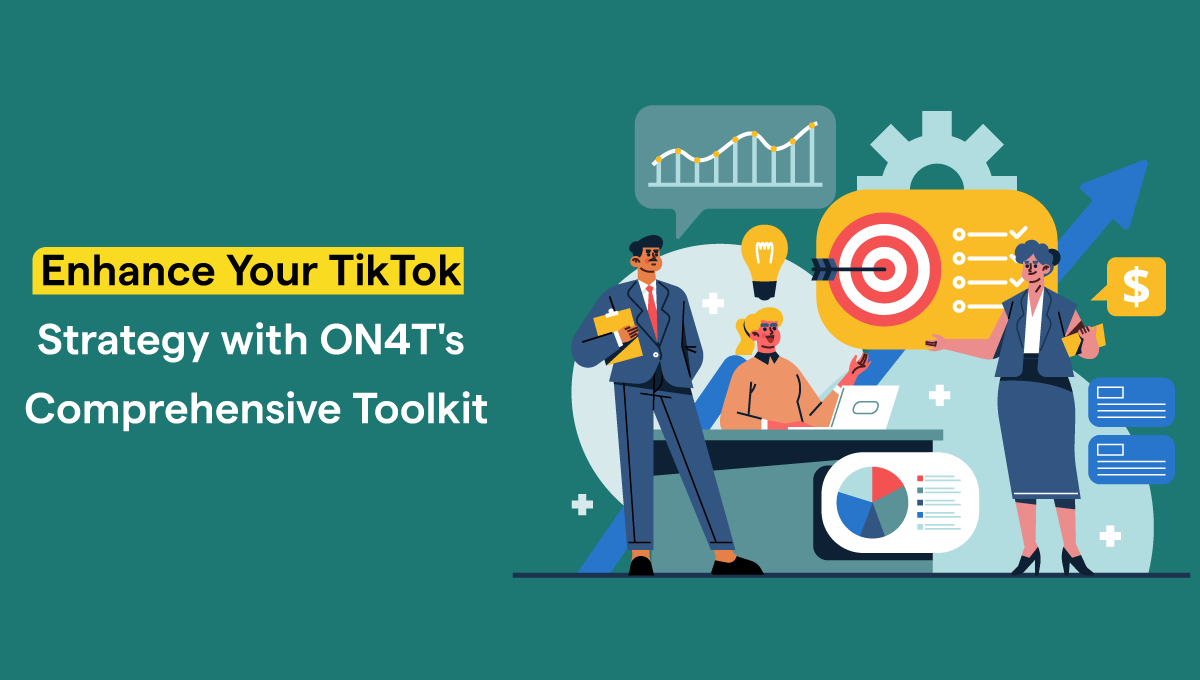 Enhance Your TikTok Strategy with ON4T's Comprehensive Toolkit

$